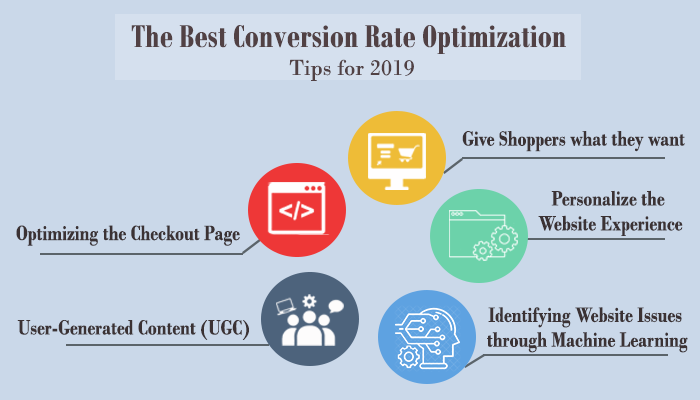 The Best Conversion Rate Optimization
Tips for 2019

Give Shoppers what they want

Optimizing the Checkout Page

Personalize the Website Experience

User-Generated Content (UGC)

Identifying Website Issues through Machine Learning